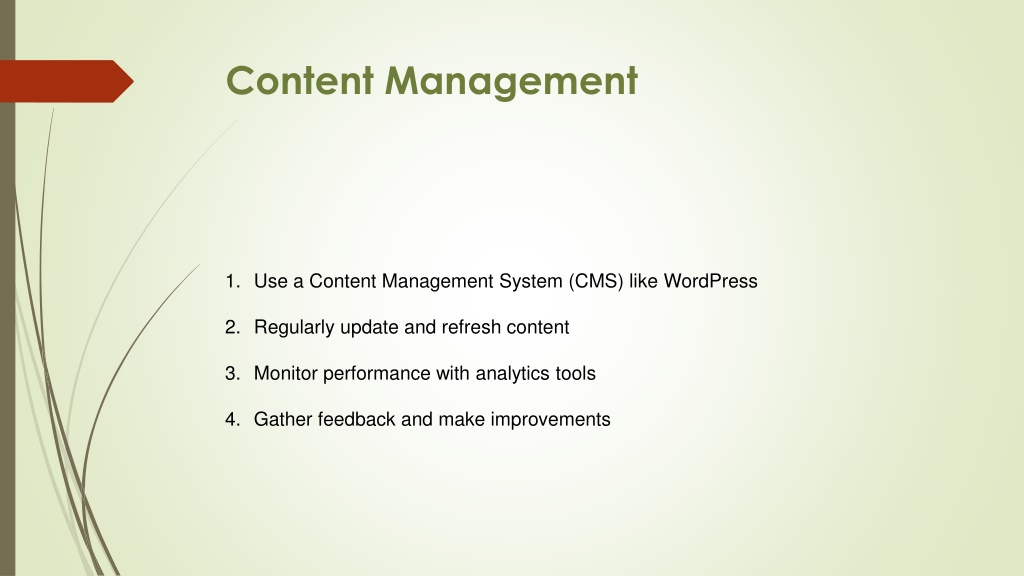 Content Management

1. Use a Content Management System (CMS) like WordPress

2. Regularly update and refresh content

3. Monitor performance with analytics tools

4. Gather feedback and make improvements